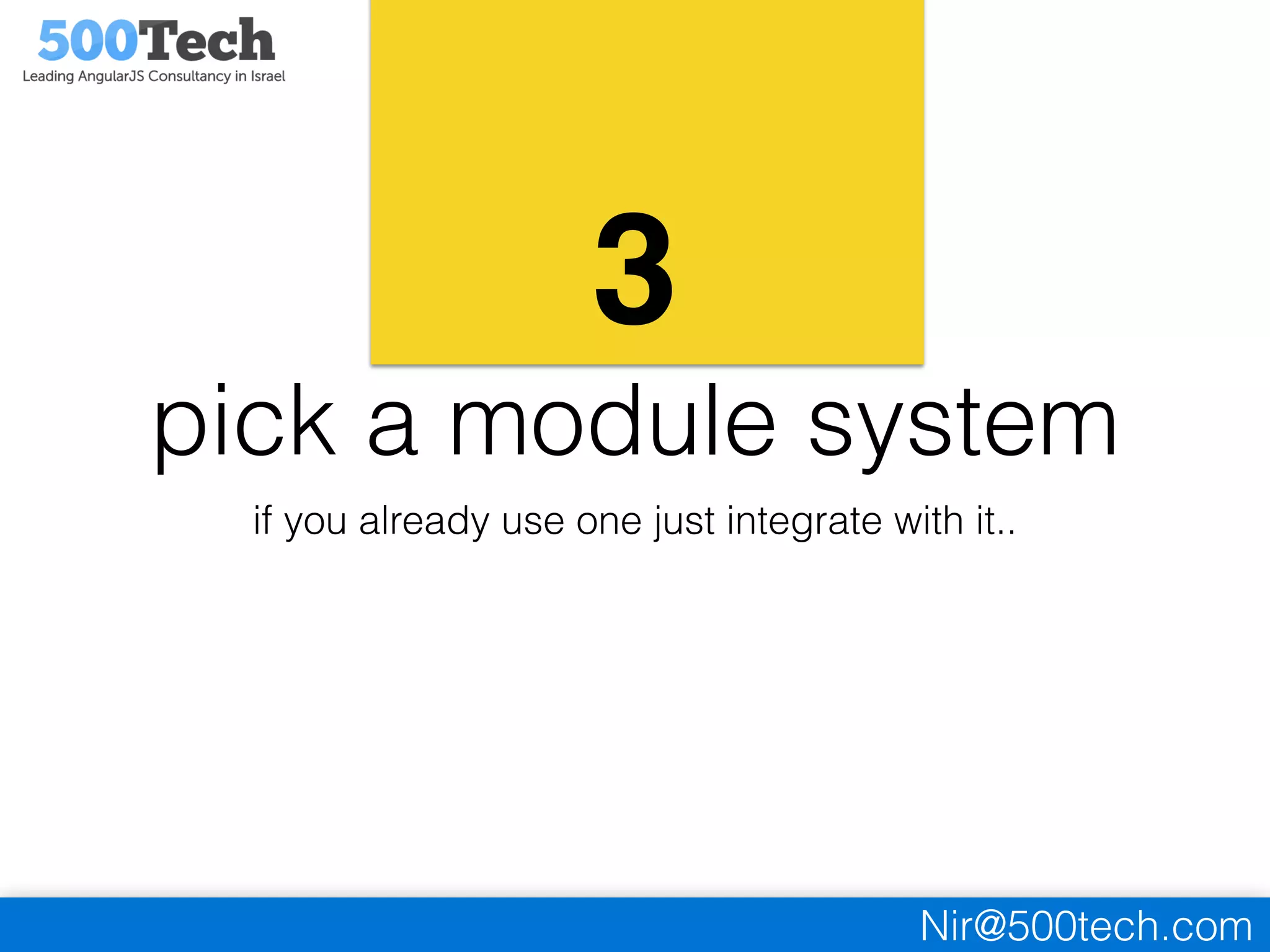 500Tech
Leading AngularJS Consultancy in Israel

3

pick a module system

if you already use one just integrate with it..

Nir@500tech.com